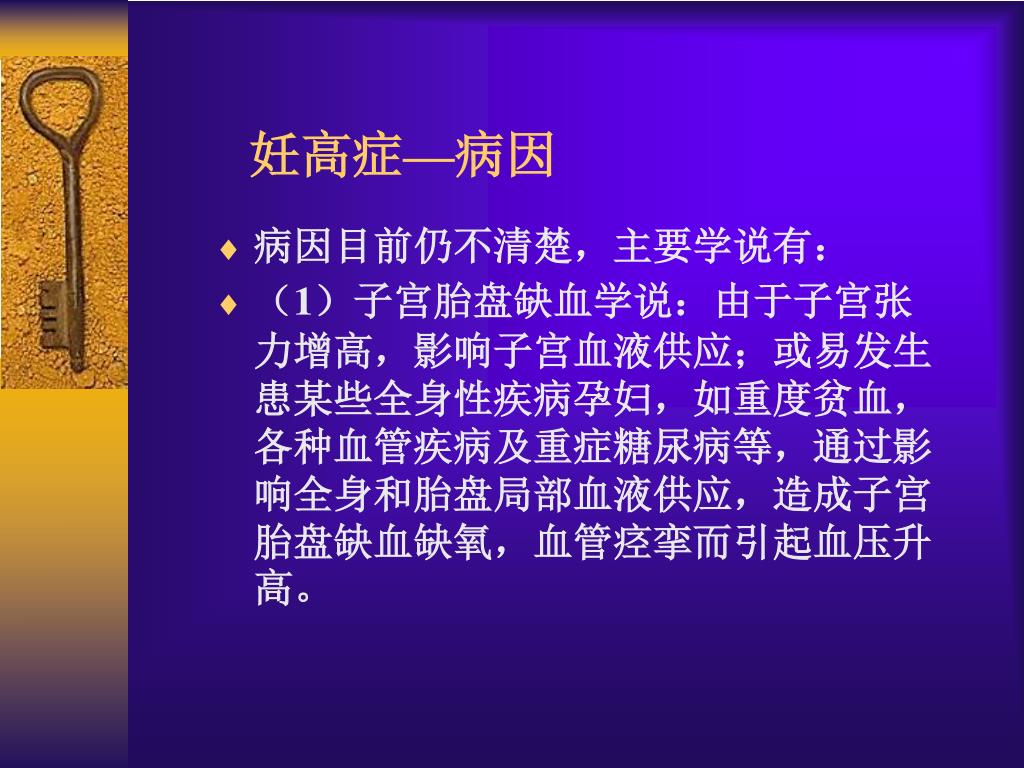 妊高症—病因

♦ 病因目前仍不清楚，主要学说有：

♦ （1）子宫胎盘缺血学说：由于子宫张力增高，影响子宫血液供应；或易发生患某些全身性疾病孕妇，如重度贫血，各种血管疾病及重症糖尿病等，通过影响全身和胎盘局部血液供应，造成子宫胎盘缺血缺氧，血管痉挛而引起血压升高。